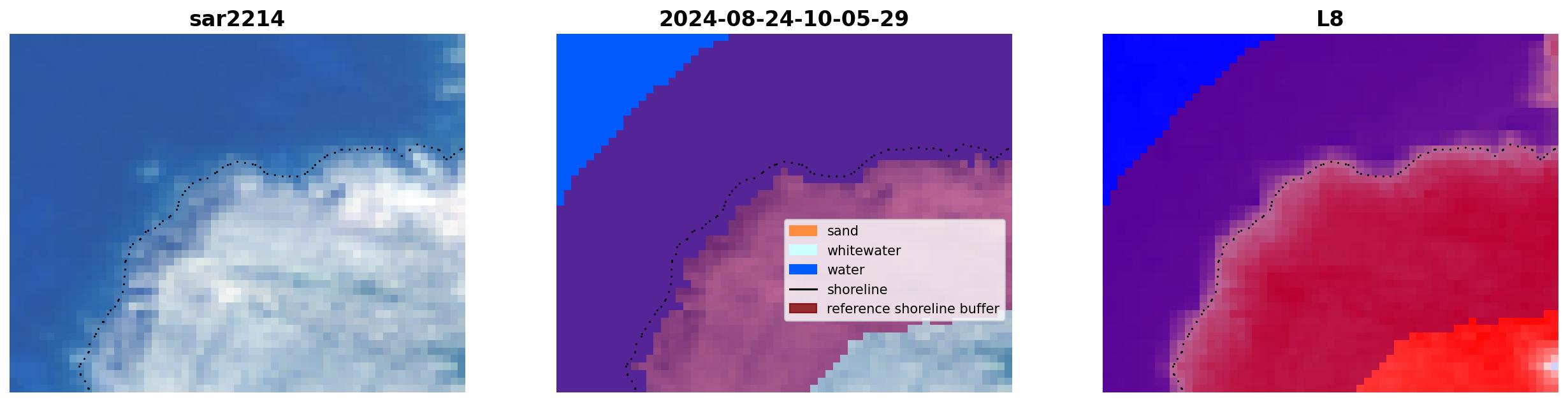 sar2214

2024-08-24-10-05-29

sand
whitewater
water
shoreline
reference shoreline buffer

L8